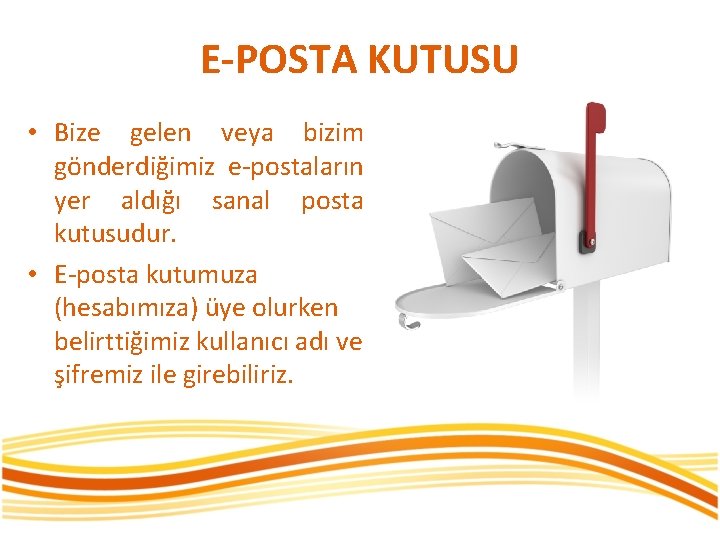 E-POSTA KUTUSU

• Bize gelen veya bizim gönderdiğimiz e-postaların yer aldığı sanal posta kutusudur.

• E-posta kutumuza (hesabımıza) üye olurken belirttiğimiz kullanıcı adı ve şifremiz ile girebiliriz.